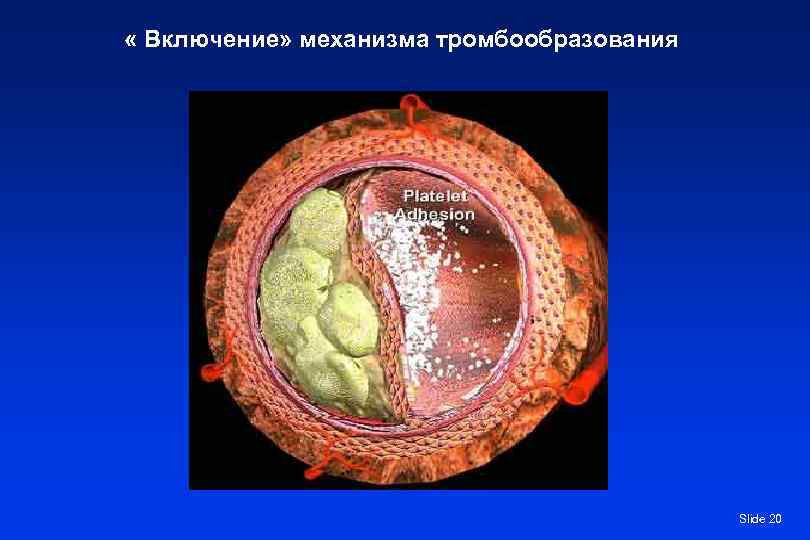 « Включение» механизма тромбообразования

Platelet Adhesion

Slide 20